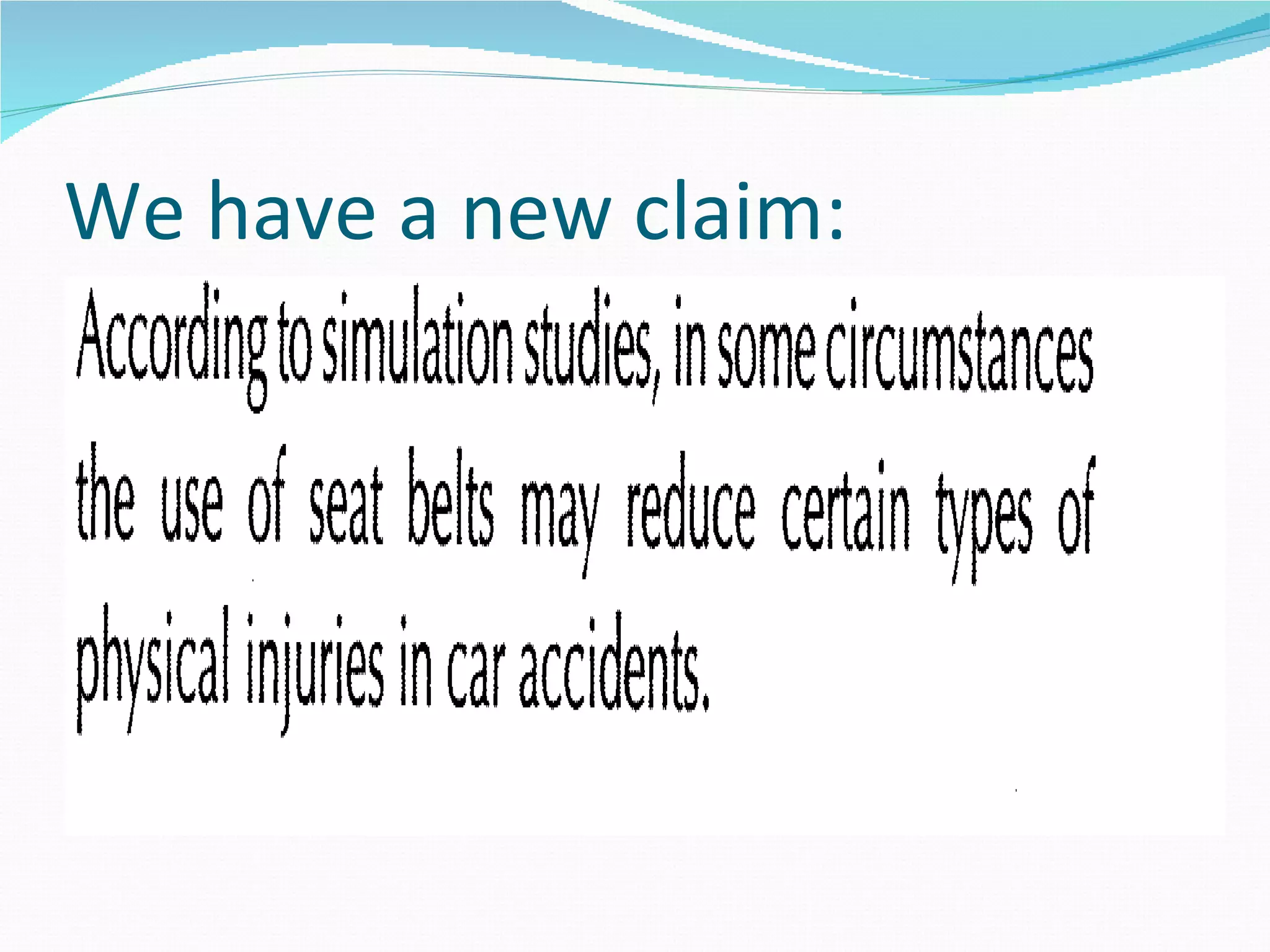 We have a new claim:

According to simulation studies, in some circumstances the use of seat belts may reduce certain types of physical injuries in car accidents.